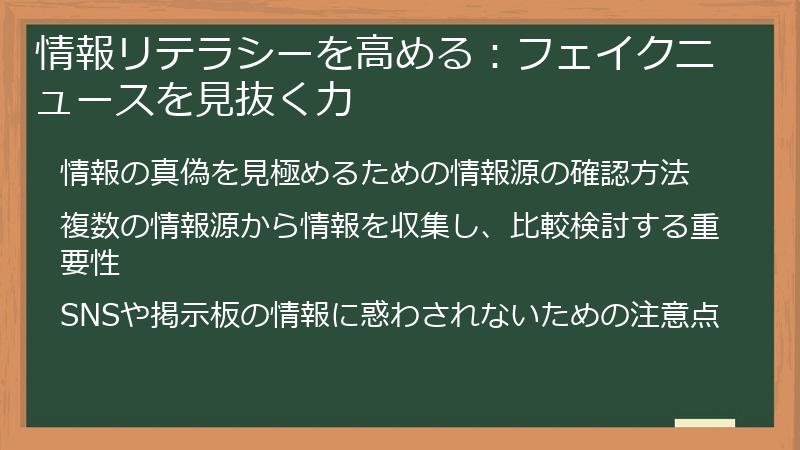 情報リテラシーを高める：フェイクニュースを見抜く力

情報の真偽を見極めるための情報源の確認方法

複数の情報源から情報を収集し、比較検討する重要性

SNSや掲示板の情報に惑わされないための注意点